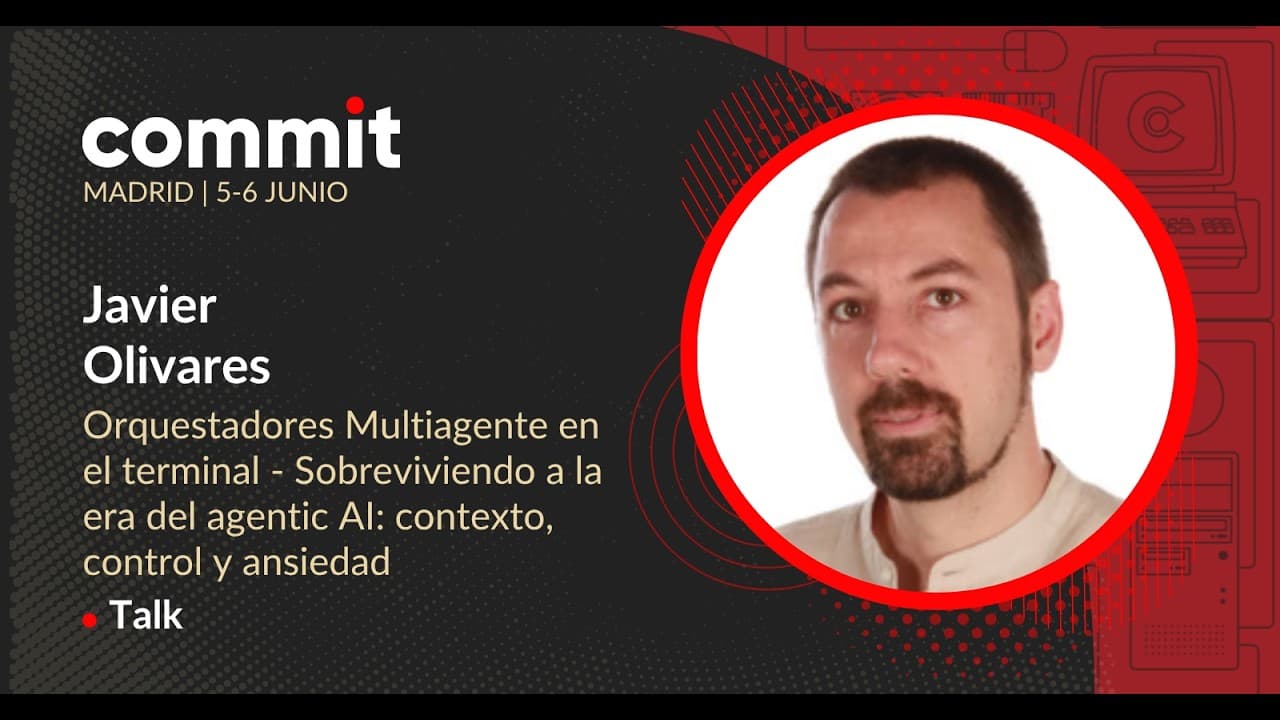 commit
MADRID | 5-6 JUNIO

Javier
Olivares

Orquestadores Multiagente en el terminal - Sobreviviendo a la era del agentic AI: contexto, control y ansiedad

Talk